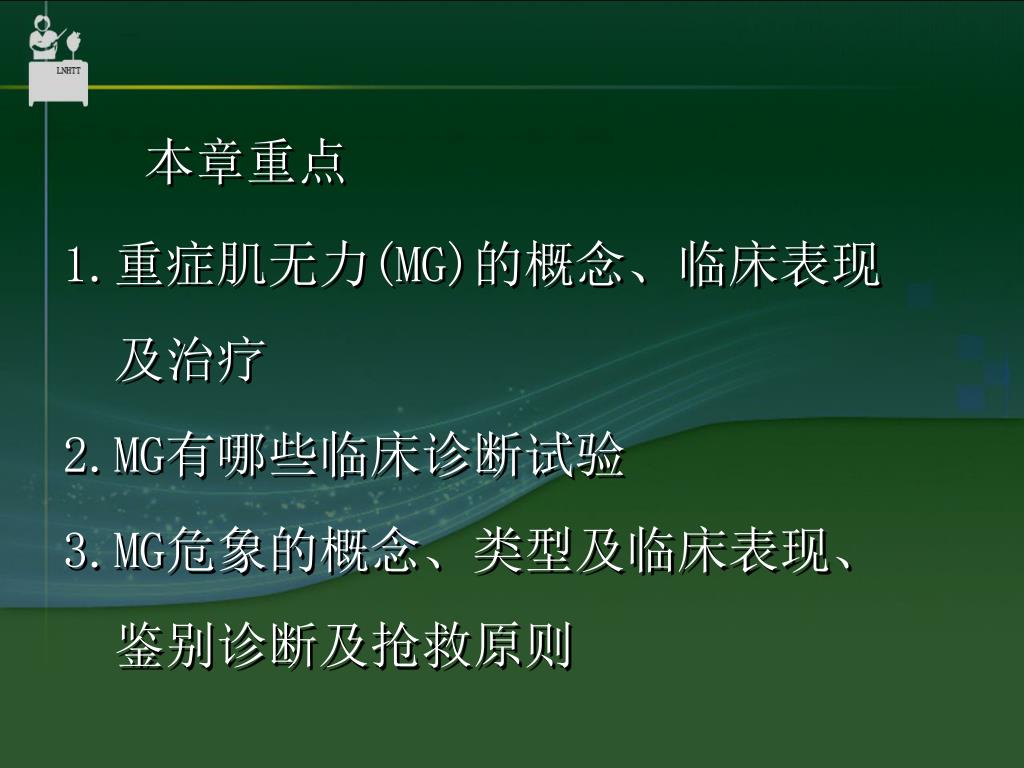 LNHTT

本章重点

1.重症肌无力(MG)的概念、临床表现及治疗

2.MG有哪些临床诊断试验

3.MG危象的概念、类型及临床表现、鉴别诊断及抢救原则